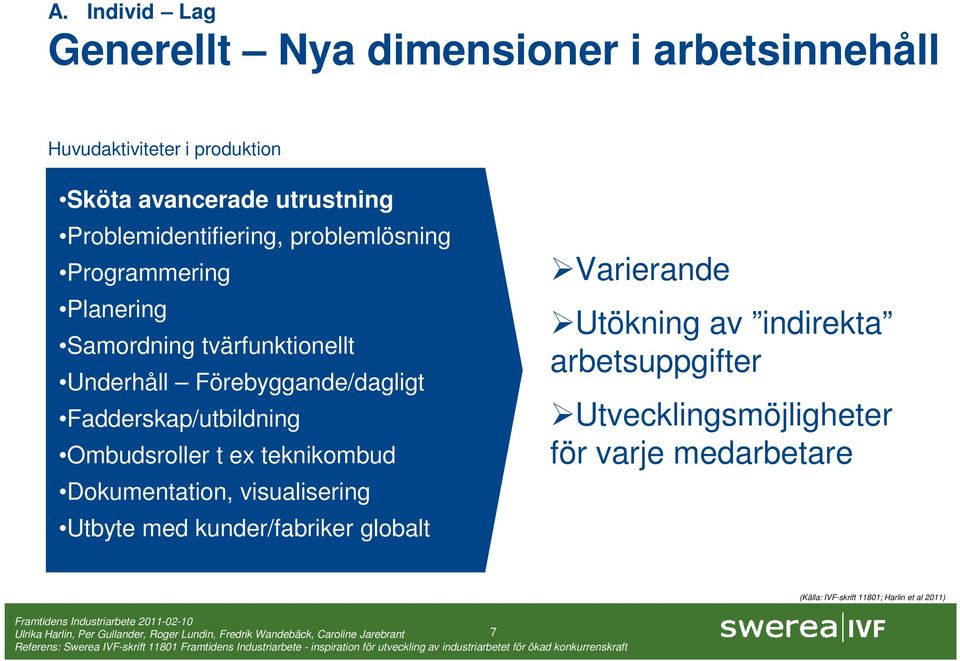 A. Individ – Lag

Generellt – Nya dimensioner i arbetsinnehåll

Huvudaktiviteter i produktion

•Sköta avancerade utrustning
•Problemidentifiering, problemlösning
•Programmering
•Planering
•Samordning tvärfunktionellt
•Underhåll – Förebyggande/dagligt
•Fadderskap/utbildning
•Ombudsroller t ex teknikombud
•Dokumentation, visualisering
•Utbyte med kunder/fabriker globalt

➢Varierande

➢Utökning av ”indirekta” arbetsuppgifter

➢Utvecklingsmöjligheter för varje medarbetare

(Källa: IVF-skrift 11801; Harlin et al 2011)

Framtidens Industriarbete 2011-02-10
Ulrika Harlin, Per Gullander, Roger Lundin, Fredrik Wandebäck, Caroline Jarebrant
Referens: Swerea IVF-skrift 11801 Framtidens Industriarbete - inspiration för utveckling av industriarbetet för ökad konkurrenskraft

7

swerea | IVF